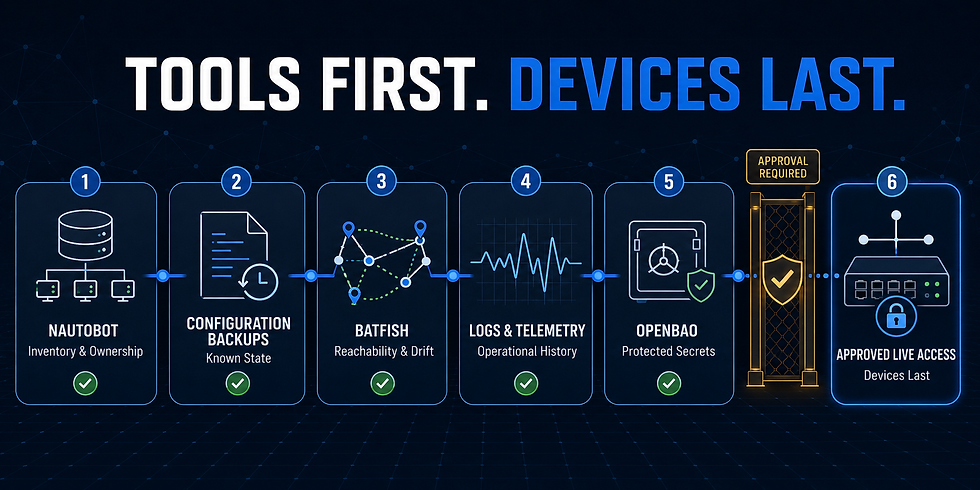 TOOLS FIRST. DEVICES LAST.

1
NAUTOBOT
Inventory & Ownership

2
CONFIGURATION BACKUPS
Known State

3
BATFISH
Reachability & Drift

4
LOGS & TELEMETRY
Operational History

5
OPENBAO
Protected Secrets

APPROVAL REQUIRED

6
APPROVED LIVE ACCESS
Devices Last